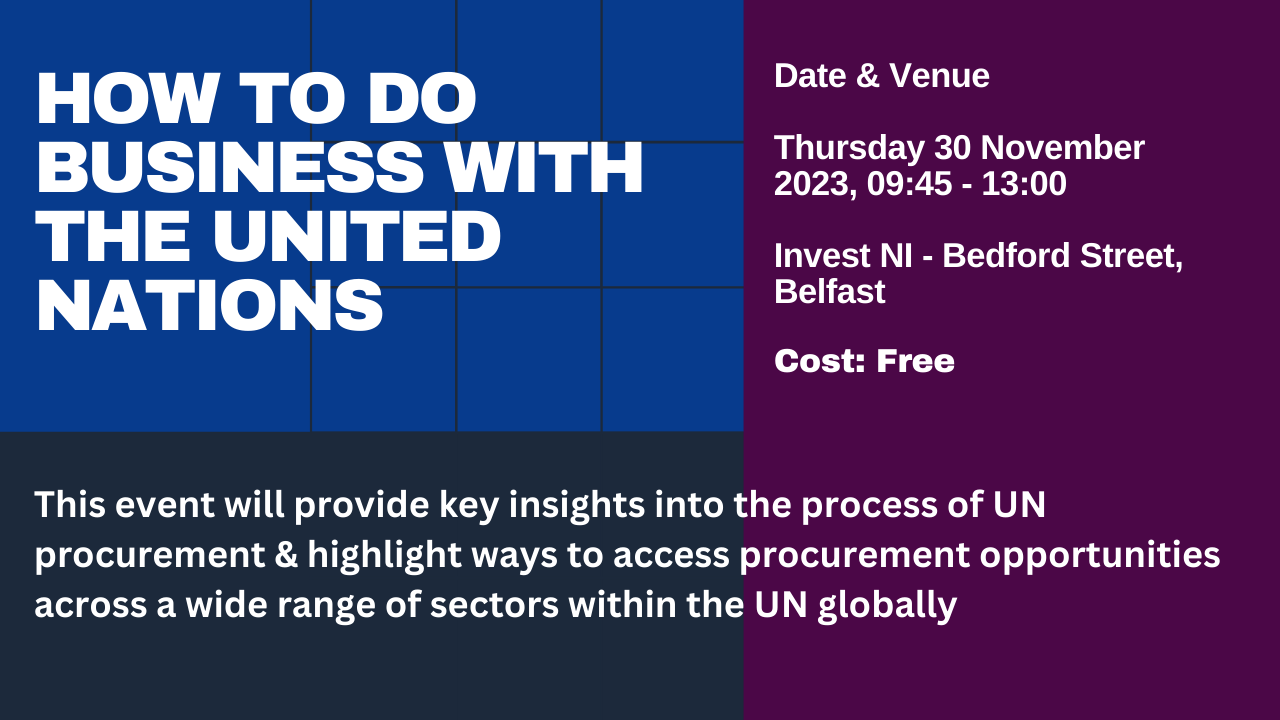 HOW TO DO BUSINESS WITH THE UNITED NATIONS

Date & Venue

Thursday 30 November 2023, 09:45 - 13:00

Invest NI - Bedford Street, Belfast

Cost: Free

This event will provide key insights into the process of UN procurement & highlight ways to access procurement opportunities across a wide range of sectors within the UN globally